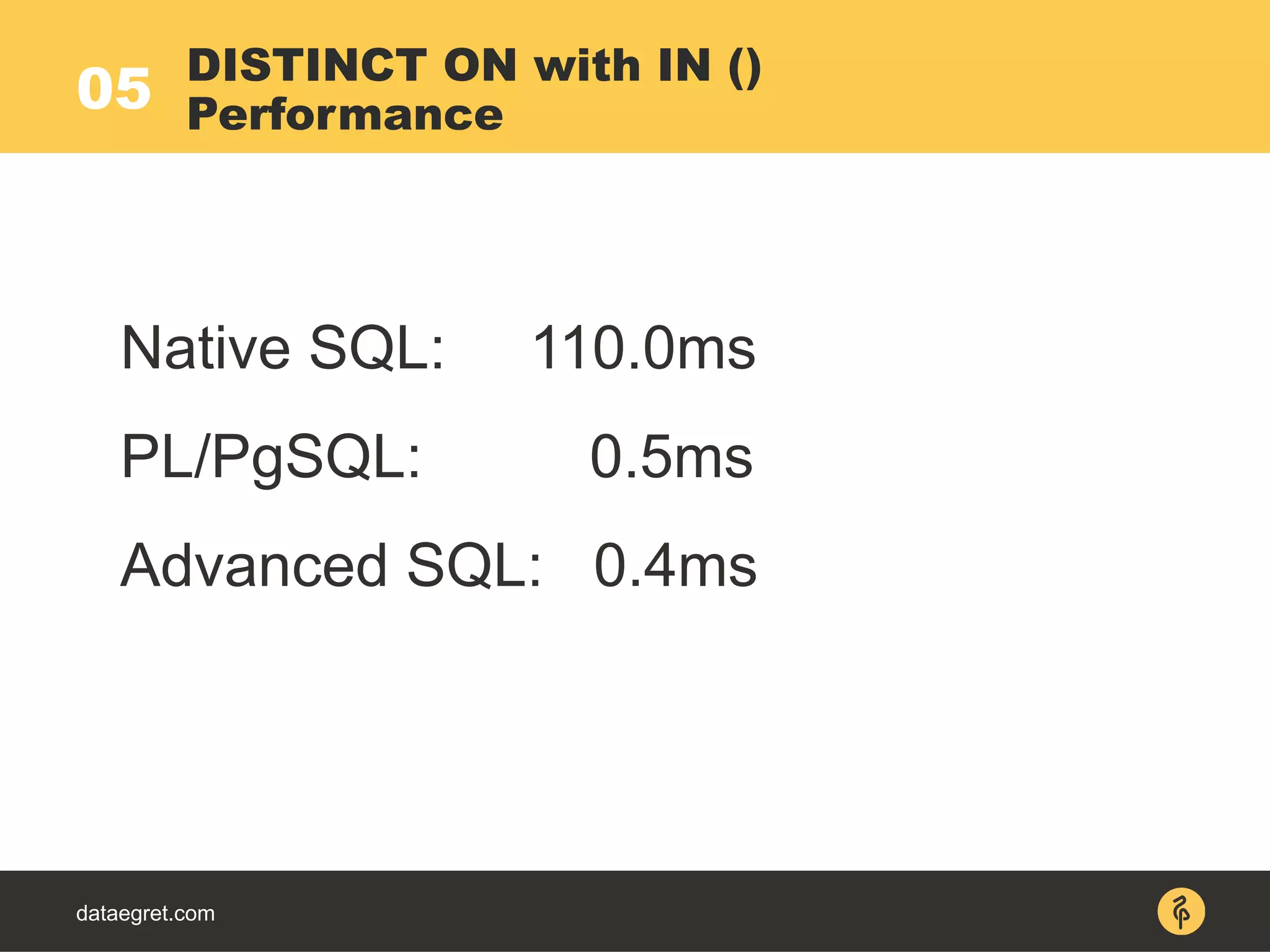 05 DISTINCT ON with IN ()
Performance

Native SQL: 110.0ms

PL/PgSQL: 0.5ms

Advanced SQL: 0.4ms

dataegret.com